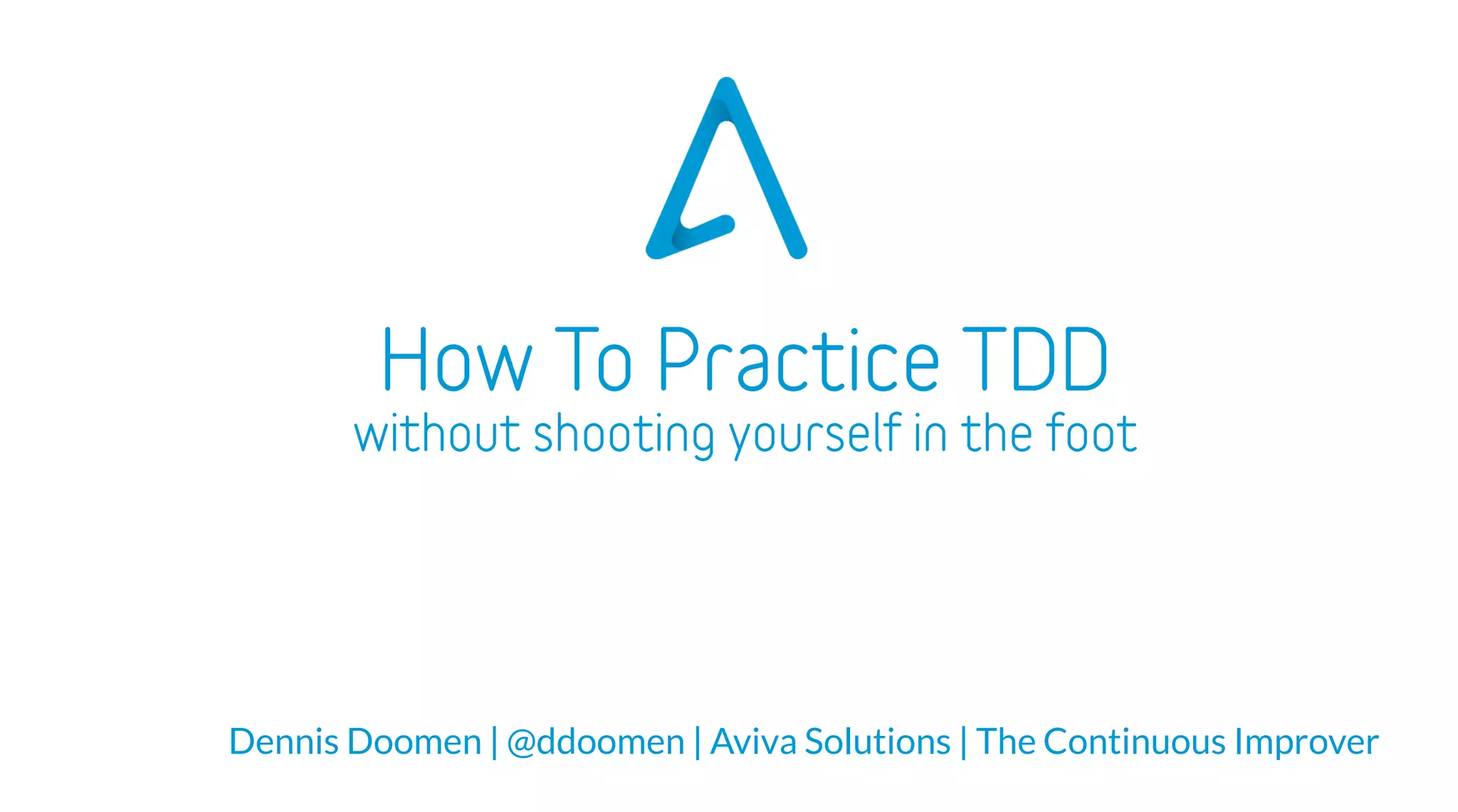 How To Practice TDD
without shooting yourself in the foot

Dennis Doomen | @ddoomen | Aviva Solutions | The Continuous Improver